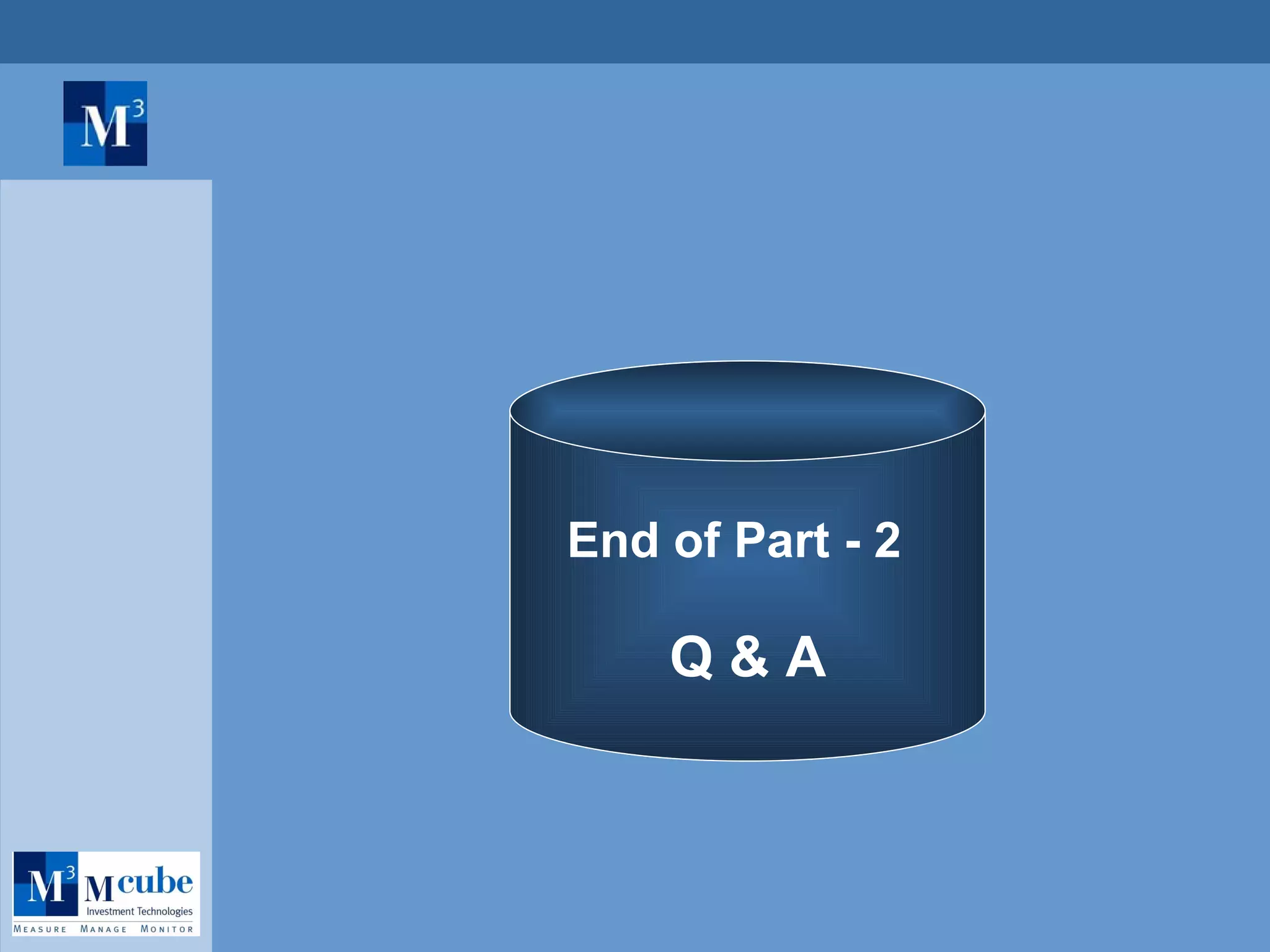 $M^3$

End of Part - 2

Q & A

$M^3$ Mcube
Investment Technologies
MEASURE MANAGE MONITOR